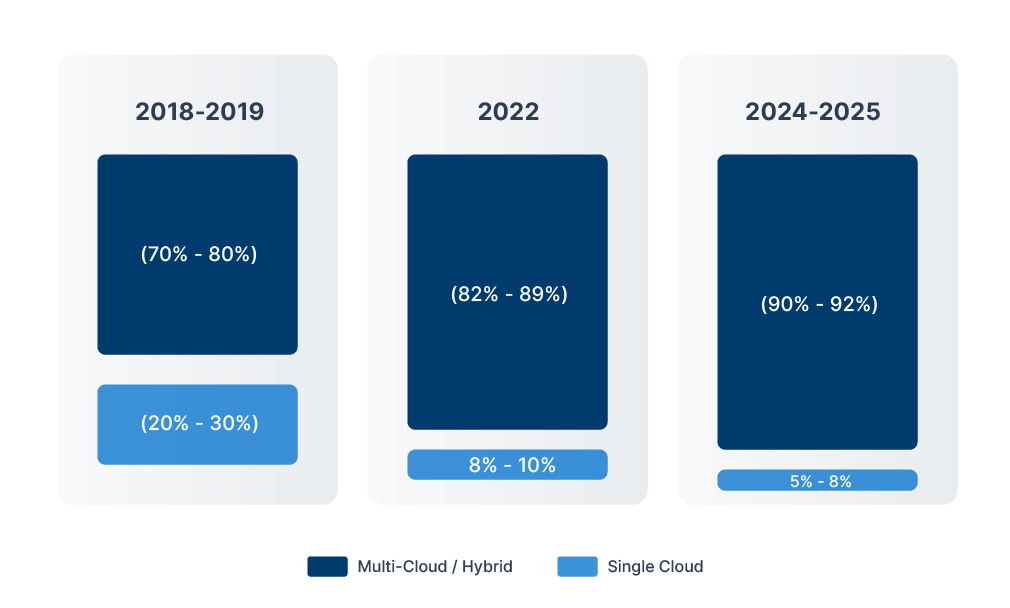 2018-2019

(70% - 80%)

(20% - 30%)

2022

(82% - 89%)

8% - 10%

2024-2025

(90% - 92%)

5% - 8%

Multi-Cloud / Hybrid

Single Cloud